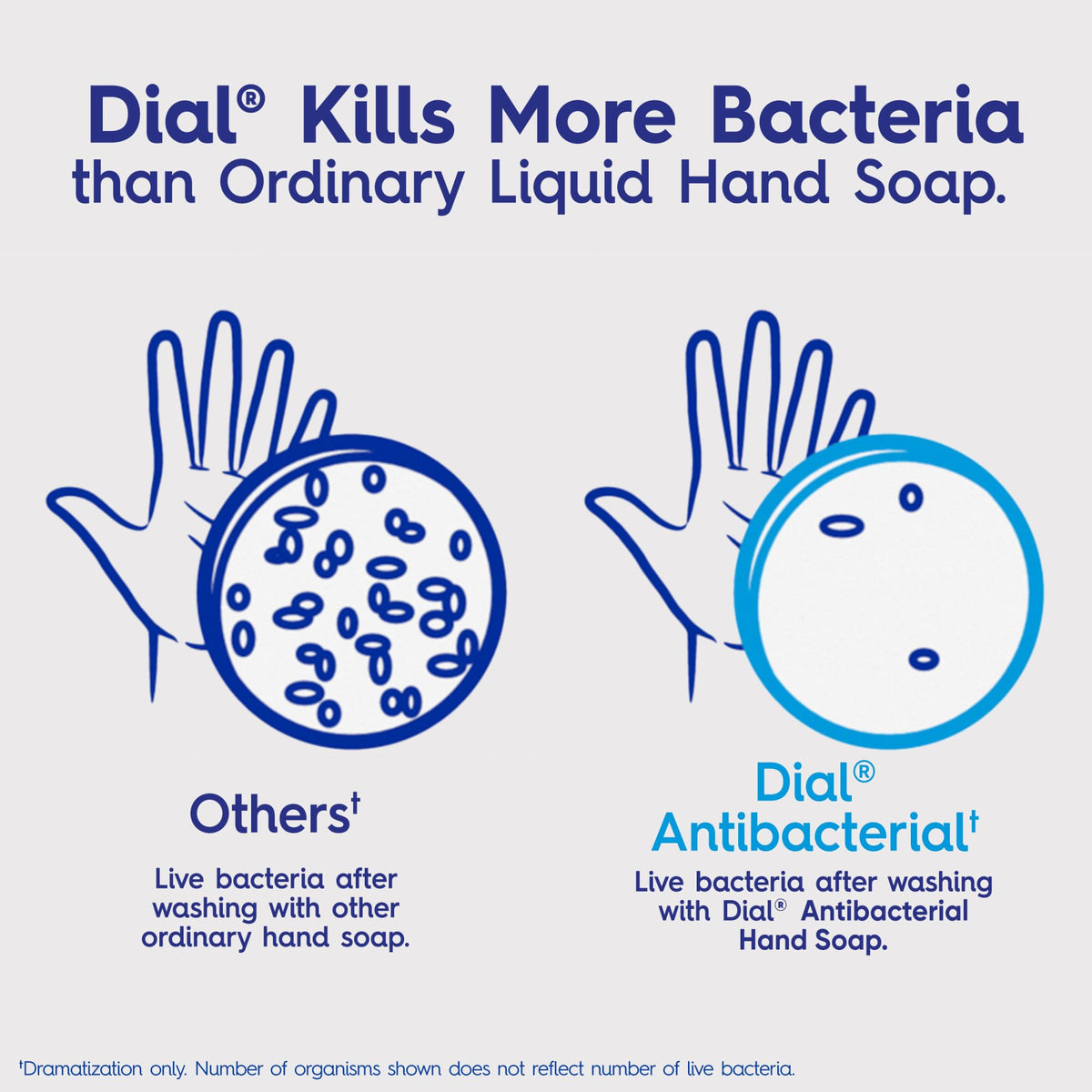 Dial® Kills More Bacteria than Ordinary Liquid Hand Soap.

Others†

Live bacteria after washing with other ordinary hand soap.

Dial® Antibacterial†

Live bacteria after washing with Dial® Antibacterial Hand Soap.

†Dramatization only. Number of organisms shown does not reflect number of live bacteria.